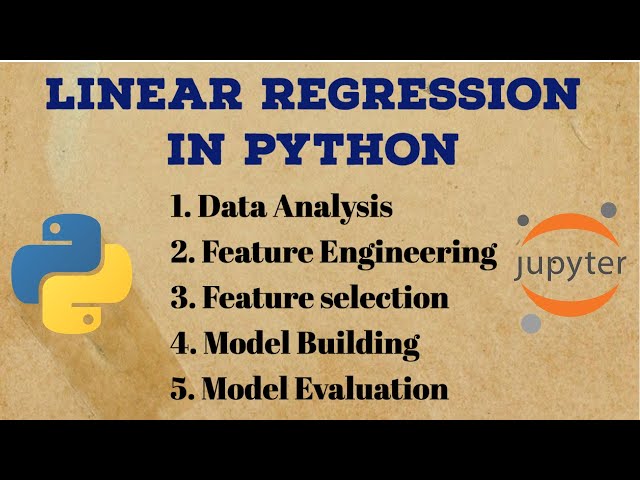 LINEAR REGRESSION IN PYTHON

1. Data Analysis
2. Feature Engineering
3. Feature selection
4. Model Building
5. Model Evaluation

jupyter